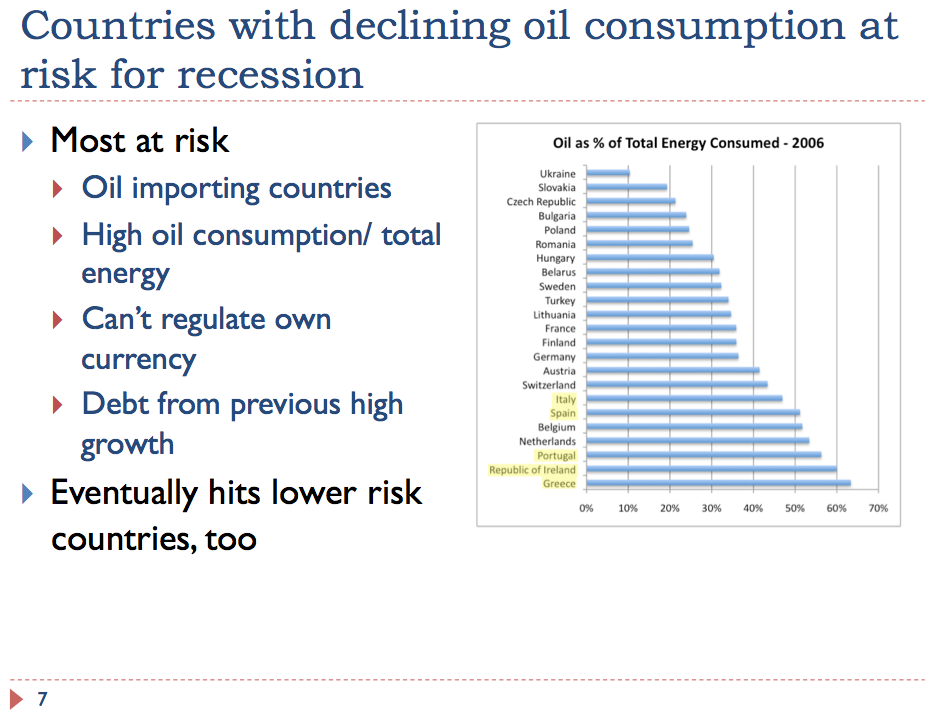 Countries with declining oil consumption at risk for recession

Most at risk

Oil importing countries

High oil consumption/ total energy

Can't regulate own currency

Debt from previous high growth

Eventually hits lower risk countries, too

Oil as % of Total Energy Consumed - 2006

Ukraine
Slovakia
Czech Republic
Bulgaria
Poland
Romania
Hungary
Belarus
Sweden
Turkey
Lithuania
France
Finland
Germany
Austria
Switzerland
Italy
Spain
Belgium
Netherlands
Portugal
Republic of Ireland
Greece

0% 10% 20% 30% 40% 50% 60% 70%

7